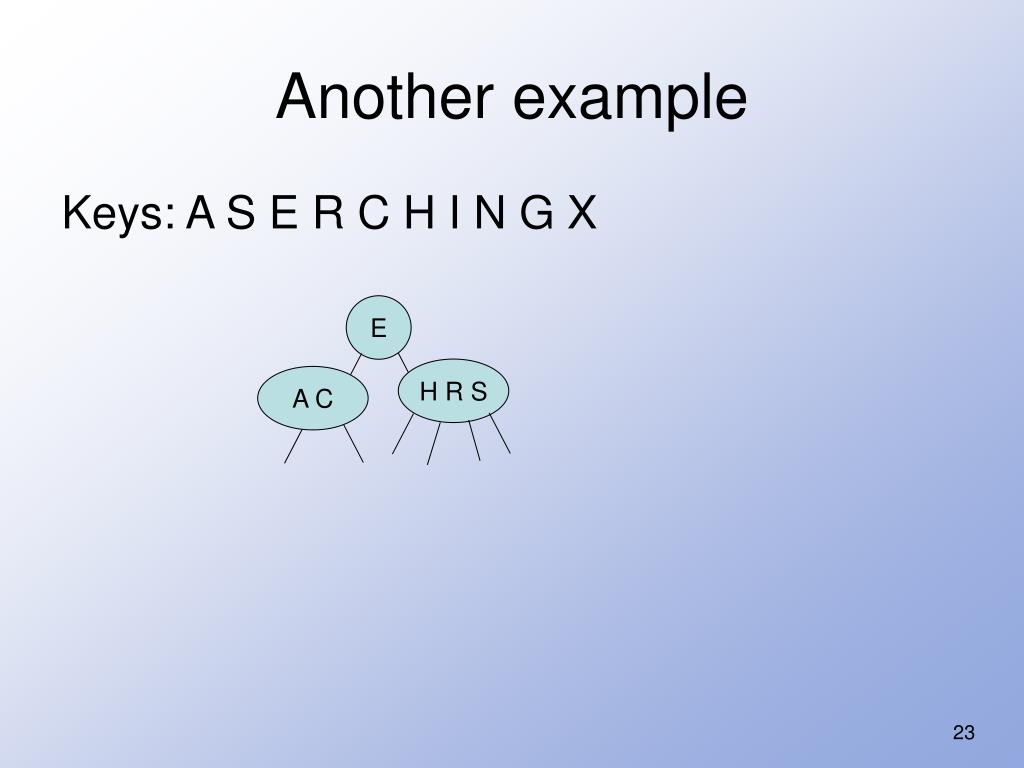 Another example

Keys: A S E R C H I N G X

E

A C

H R S

23